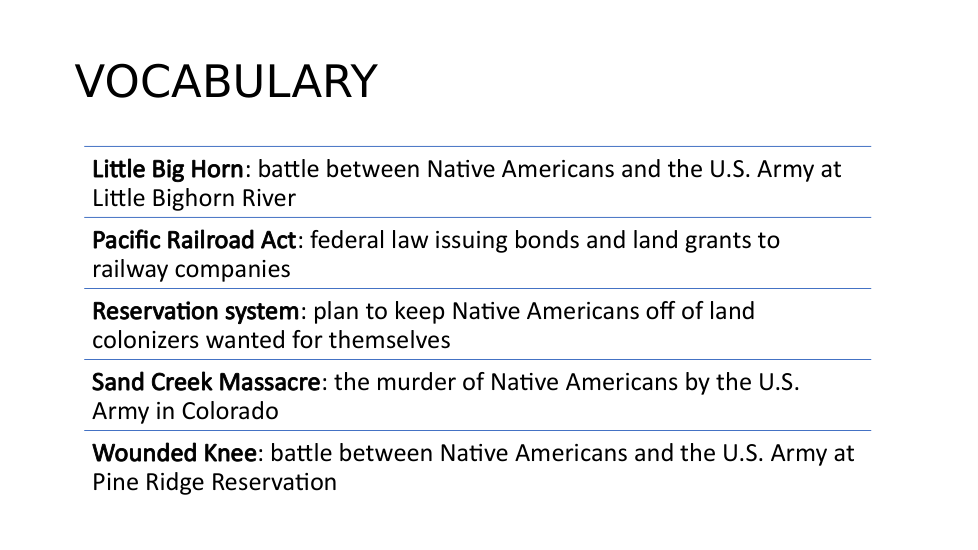 VOCABULARY

Little Big Horn: battle between Native Americans and the U.S. Army at Little Bighorn River

Pacific Railroad Act: federal law issuing bonds and land grants to railway companies

Reservation system: plan to keep Native Americans off of land colonizers wanted for themselves

Sand Creek Massacre: the murder of Native Americans by the U.S. Army in Colorado

Wounded Knee: battle between Native Americans and the U.S. Army at Pine Ridge Reservation